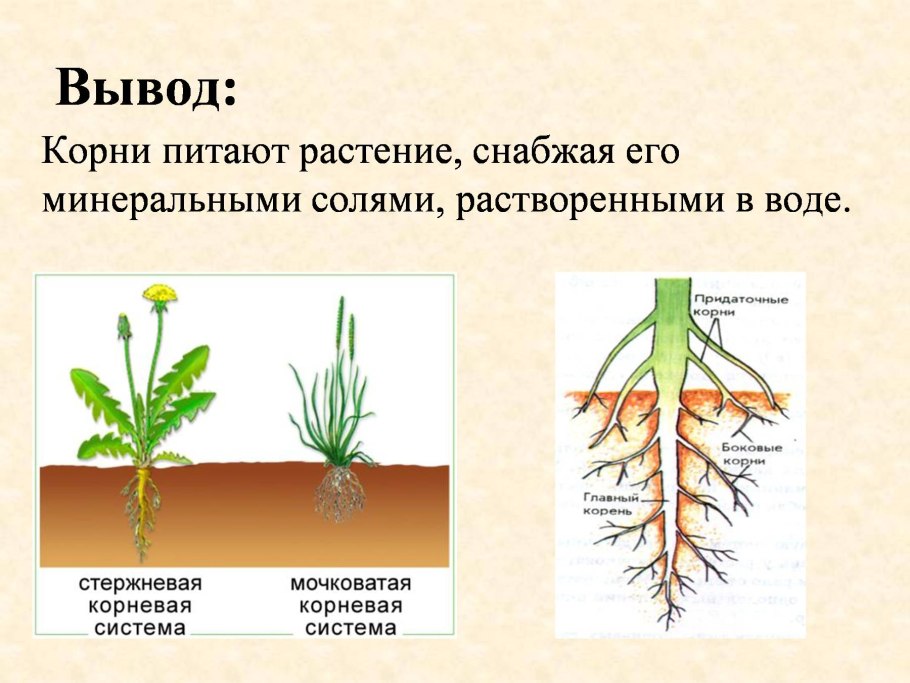 Вывод:

Корни питают растение, снабжая его минеральными солями, растворенными в воде.

стержневая корневая система

мочковатая корневая система

Придаточные корни

Боковые корни

Главный корень